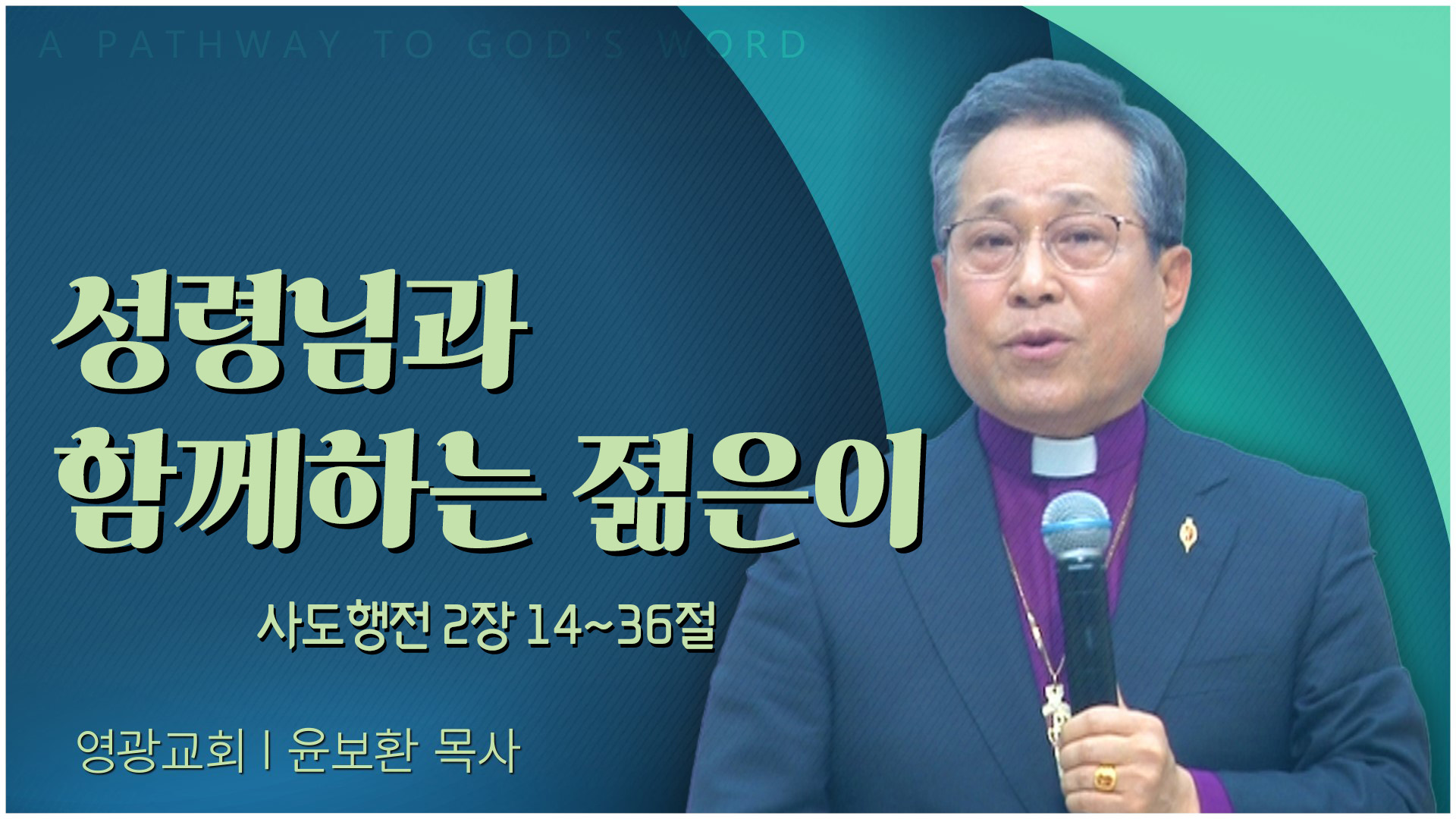 A PATHWAY TO GOD'S WORD

성령님과 함께하는 젊은이

사도행전 2장 14~36절

영광교회 | 윤보환 목사